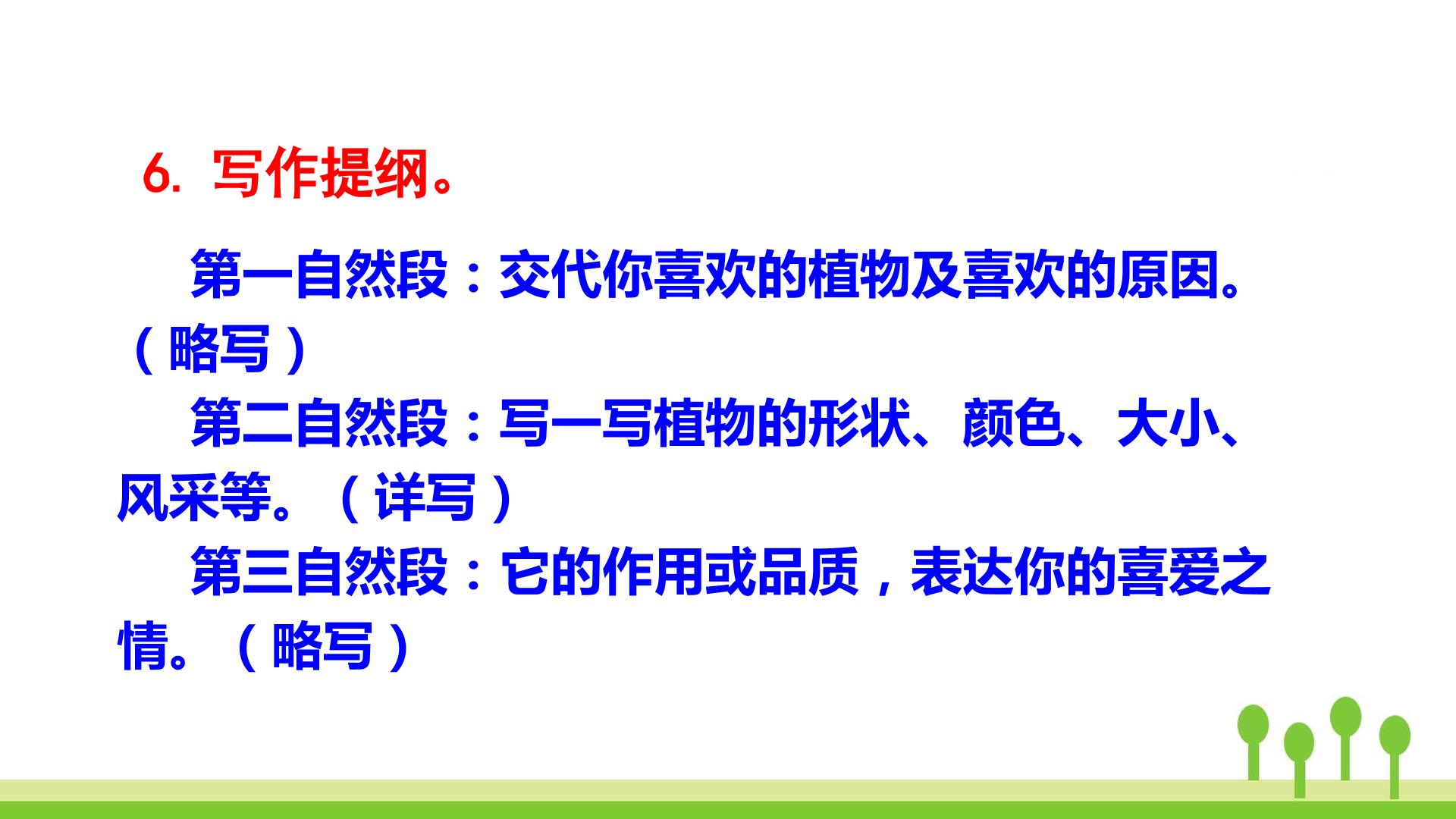 6. 写作提纲。

第一自然段：交代你喜欢的植物及喜欢的原因。（略写）

第二自然段：写一写植物的形状、颜色、大小、风采等。（详写）

第三自然段：它的作用或品质，表达你的喜爱之情。（略写）